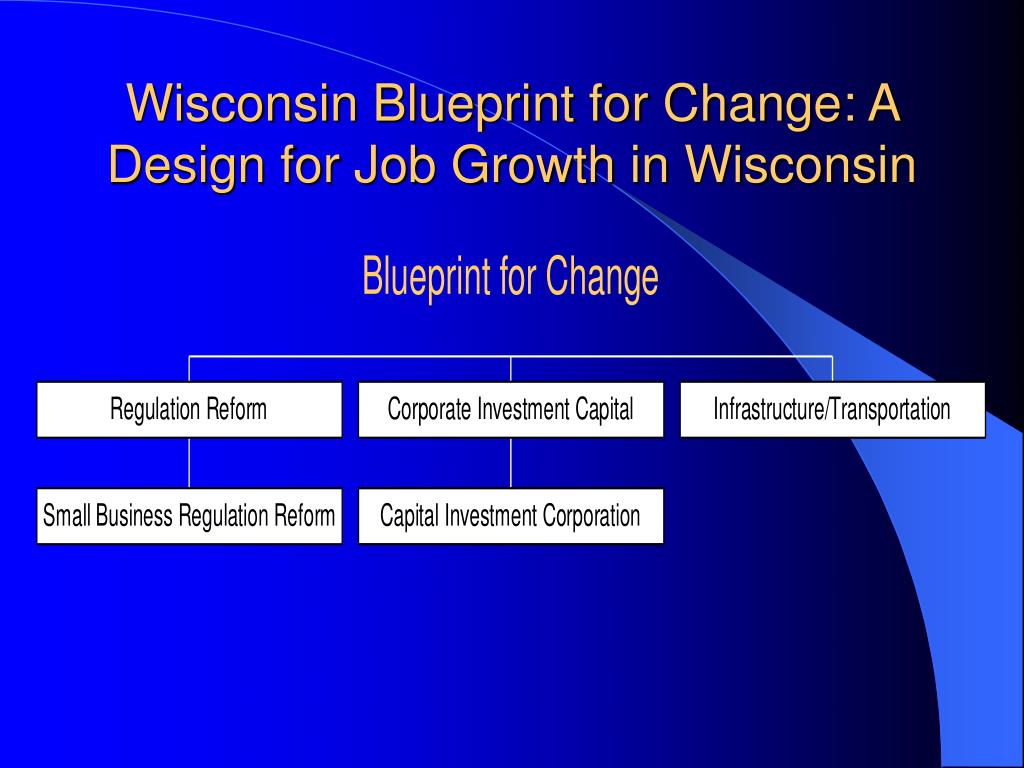 Wisconsin Blueprint for Change: A Design for Job Growth in Wisconsin

Blueprint for Change

Regulation Reform

Corporate Investment Capital

Infrastructure/Transportation

Small Business Regulation Reform

Capital Investment Corporation